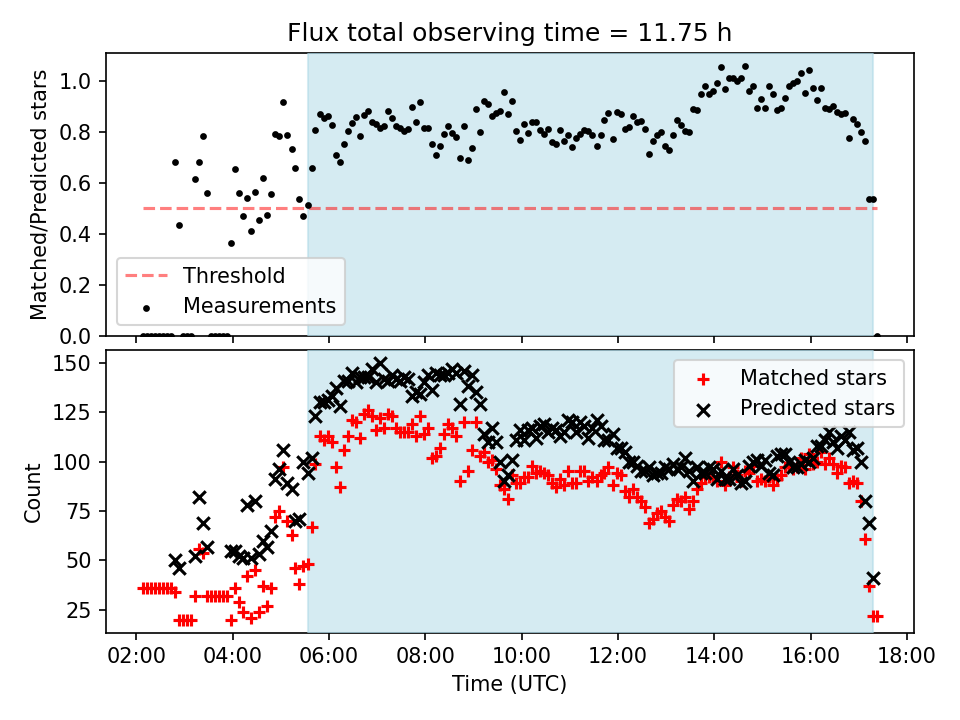 Flux total observing time = 11.75 h

Matched/Predicted stars

1.0
0.8
0.6
0.4
0.2
0.0

Threshold
Measurements

Count

150
125
100
75
50
25

Matched stars
Predicted stars

02:00 04:00 06:00 08:00 10:00 12:00 14:00 16:00 18:00

Time (UTC)